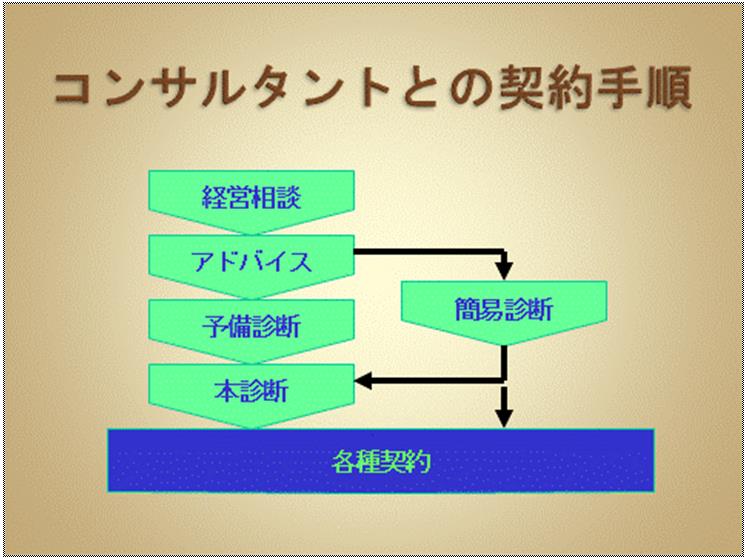 コンサルタントとの契約手順

経営相談

アドバイス

予備診断

本診断

簡易診断

各種契約